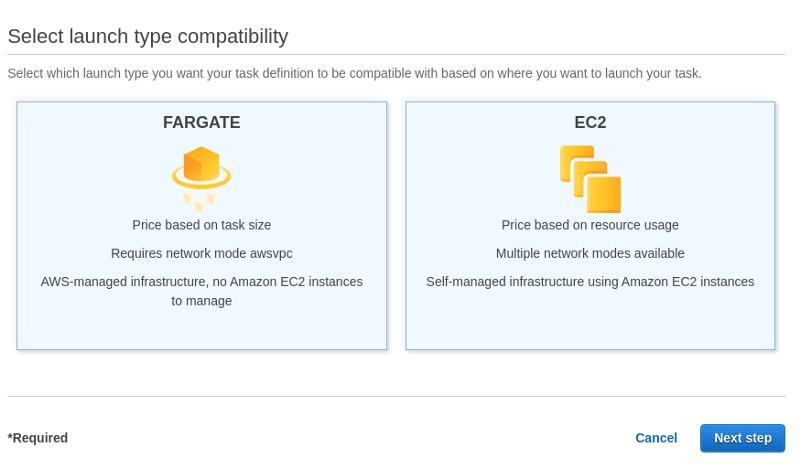 Select launch type compatibility

Select which launch type you want your task definition to be compatible with based on where you want to launch your task.

FARGATE

Price based on task size

Requires network mode awsvpc

AWS-managed infrastructure, no Amazon EC2 instances to manage

EC2

Price based on resource usage

Multiple network modes available

Self-managed infrastructure using Amazon EC2 instances

*Required

Cancel

Next step